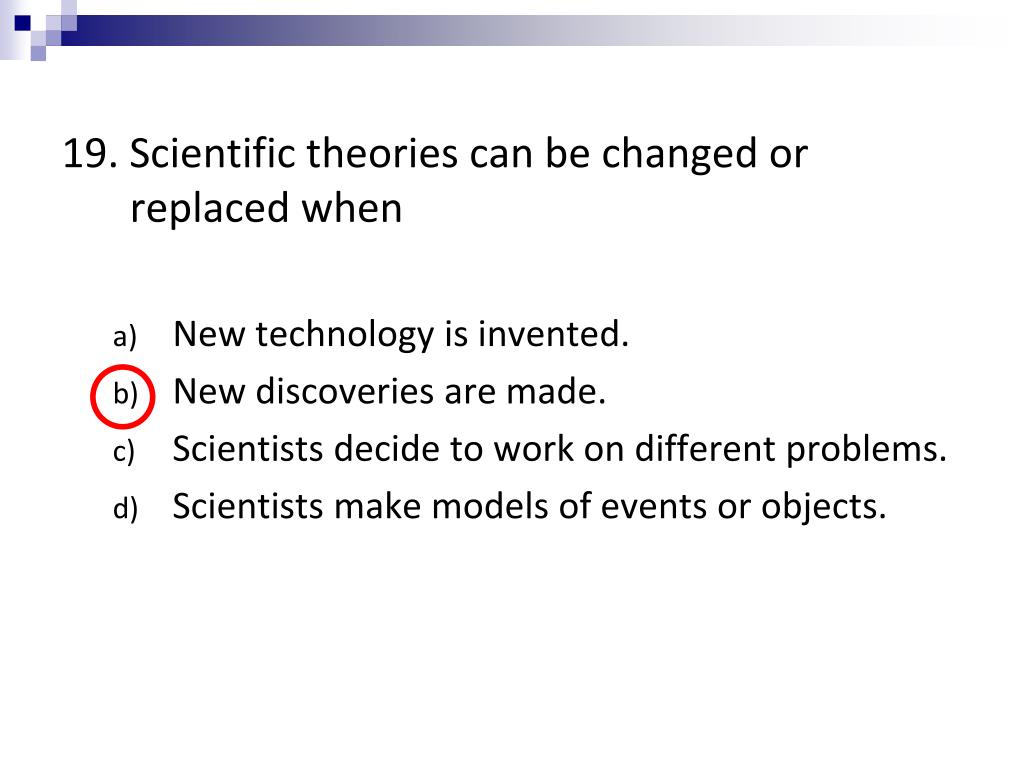 19. Scientific theories can be changed or replaced when

a) New technology is invented.
b) New discoveries are made.
c) Scientists decide to work on different problems.
d) Scientists make models of events or objects.